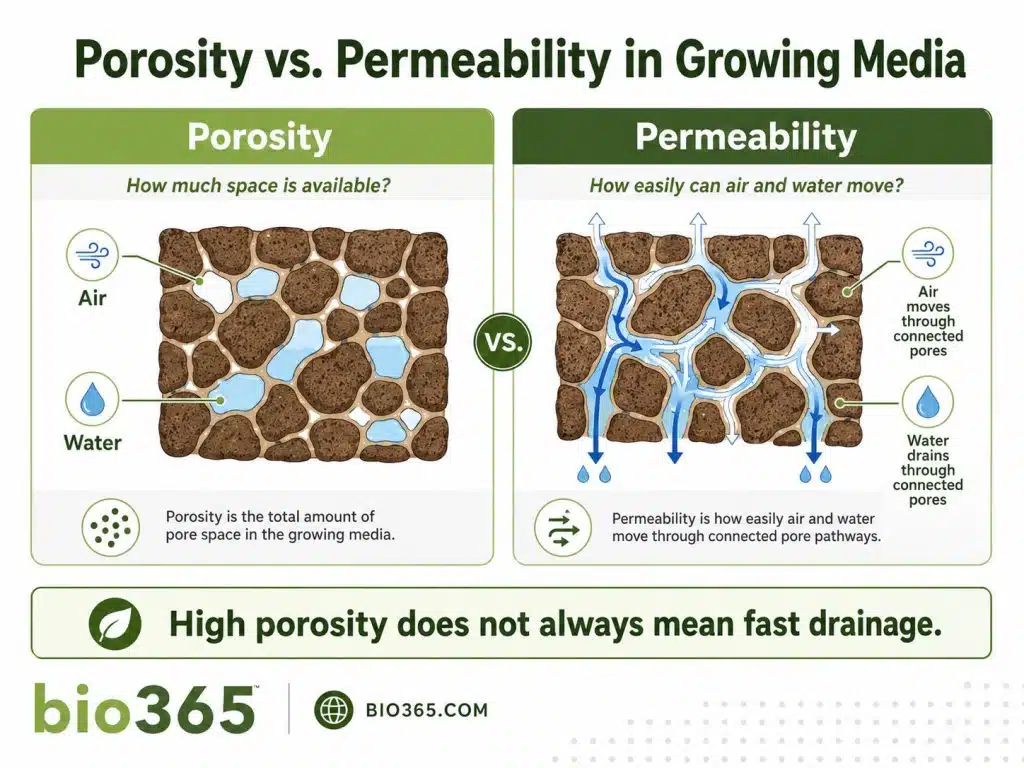 Porosity vs. Permeability in Growing Media

Porosity

How much space is available?

Air

Water

Porosity is the total amount of pore space in the growing media.

VS.

Permeability

How easily can air and water move?

Air moves through connected pores

Water drains through connected pores

Permeability is how easily air and water move through connected pore pathways.

High porosity does not always mean fast drainage.

bio365™

BIO365.COM